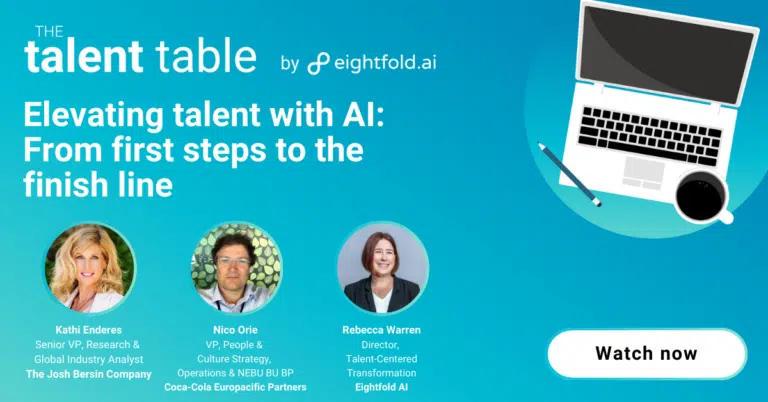 THE
talent table by eightfold.ai

Elevating talent with AI: From first steps to the finish line

Kathi Enderes
Senior VP, Research & Global Industry Analyst
The Josh Bersin Company

Nico Orie
VP, People & Culture Strategy, Operations & NEBU BU BP
Coca-Cola Europacific Partners

Rebecca Warren
Director, Talent-Centered Transformation
Eightfold AI

Watch now